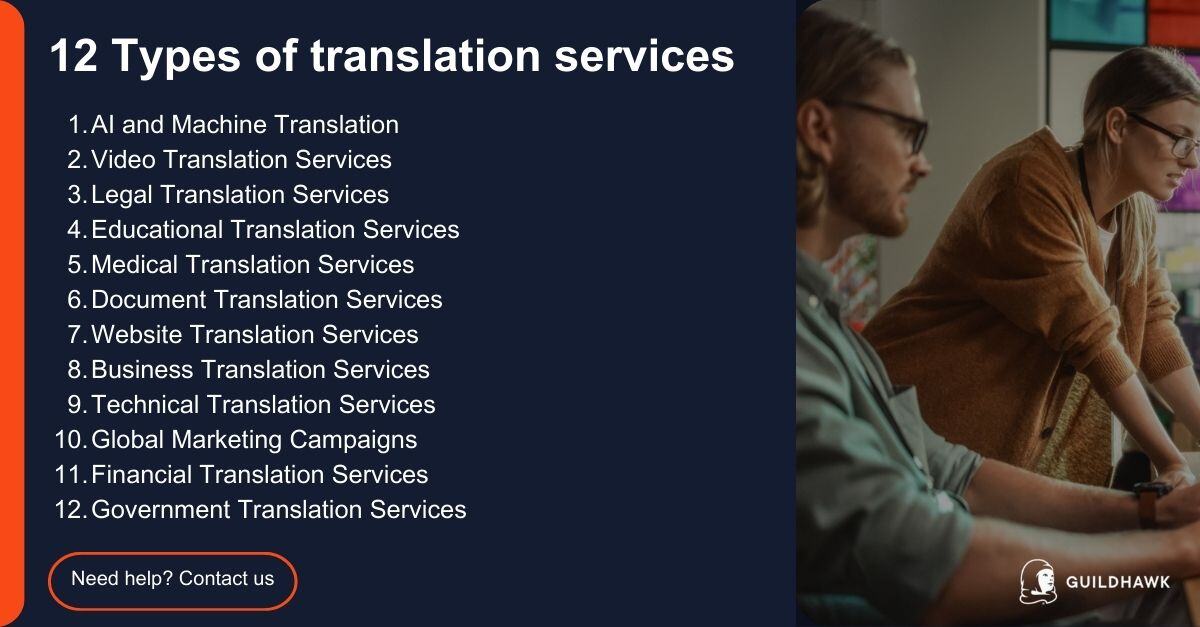 12 Types of translation services

1. AI and Machine Translation
2. Video Translation Services
3. Legal Translation Services
4. Educational Translation Services
5. Medical Translation Services
6. Document Translation Services
7. Website Translation Services
8. Business Translation Services
9. Technical Translation Services
10. Global Marketing Campaigns
11. Financial Translation Services
12. Government Translation Services

Need help? Contact us

GUILDHAWK